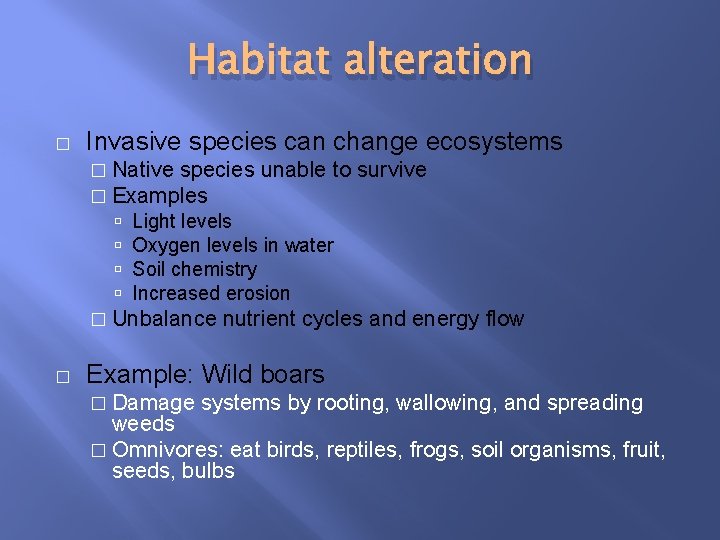 Habitat alteration

□ Invasive species can change ecosystems
□ Native species unable to survive
□ Examples
▫ Light levels
▫ Oxygen levels in water
▫ Soil chemistry
▫ Increased erosion
□ Unbalance nutrient cycles and energy flow

□ Example: Wild boars
□ Damage systems by rooting, wallowing, and spreading weeds
□ Omnivores: eat birds, reptiles, frogs, soil organisms, fruit, seeds, bulbs